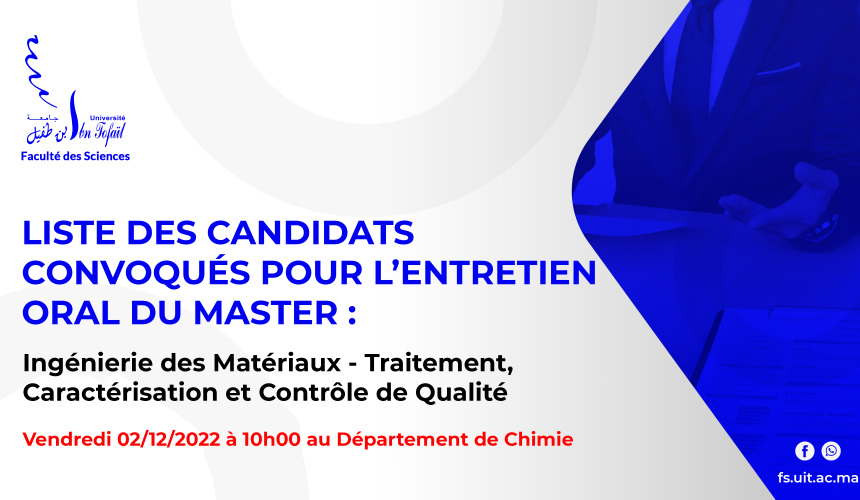 جامعة ابن طفيل
Université Ibn Tofaïl
Faculté des Sciences

LISTE DES CANDIDATS CONVOQUÉS POUR L'ENTRETIEN ORAL DU MASTER :

Ingénierie des Matériaux - Traitement, Caractérisation et Contrôle de Qualité

Vendredi 02/12/2022 à 10h00 au Département de Chimie

fs.uit.ac.ma